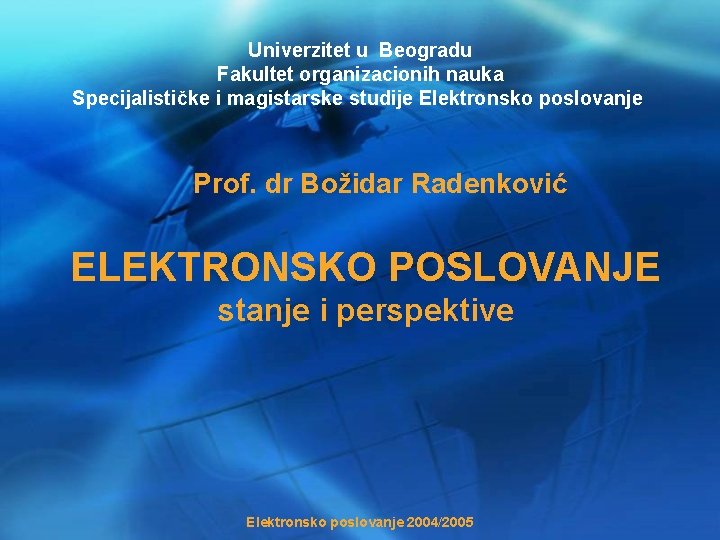 Univerzitet u Beogradu
Fakultet organizacionih nauka
Specijalističke i magistarske studije Elektronsko poslovanje

Prof. dr Božidar Radenković

ELEKTRONSKO POSLOVANJE
stanje i perspektive

Elektronsko poslovanje 2004/2005